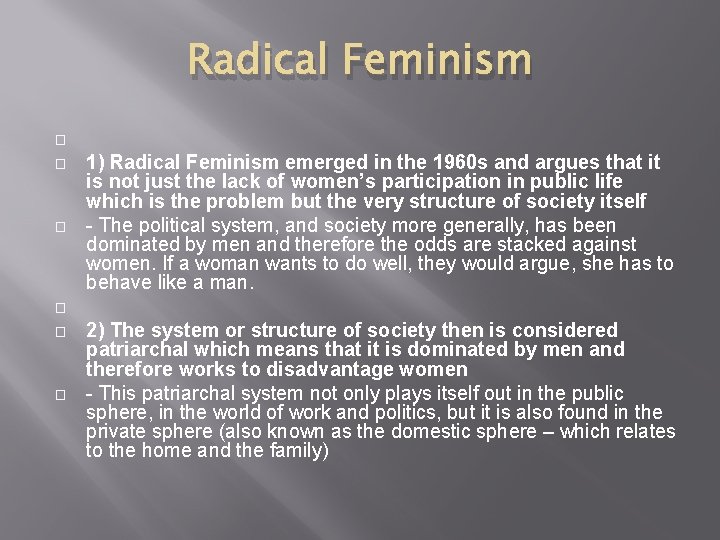 Radical Feminism

1) Radical Feminism emerged in the 1960s and argues that it is not just the lack of women's participation in public life which is the problem but the very structure of society itself

- The political system, and society more generally, has been dominated by men and therefore the odds are stacked against women. If a woman wants to do well, they would argue, she has to behave like a man.

2) The system or structure of society then is considered patriarchal which means that it is dominated by men and therefore works to disadvantage women

- This patriarchal system not only plays itself out in the public sphere, in the world of work and politics, but it is also found in the private sphere (also known as the domestic sphere – which relates to the home and the family)